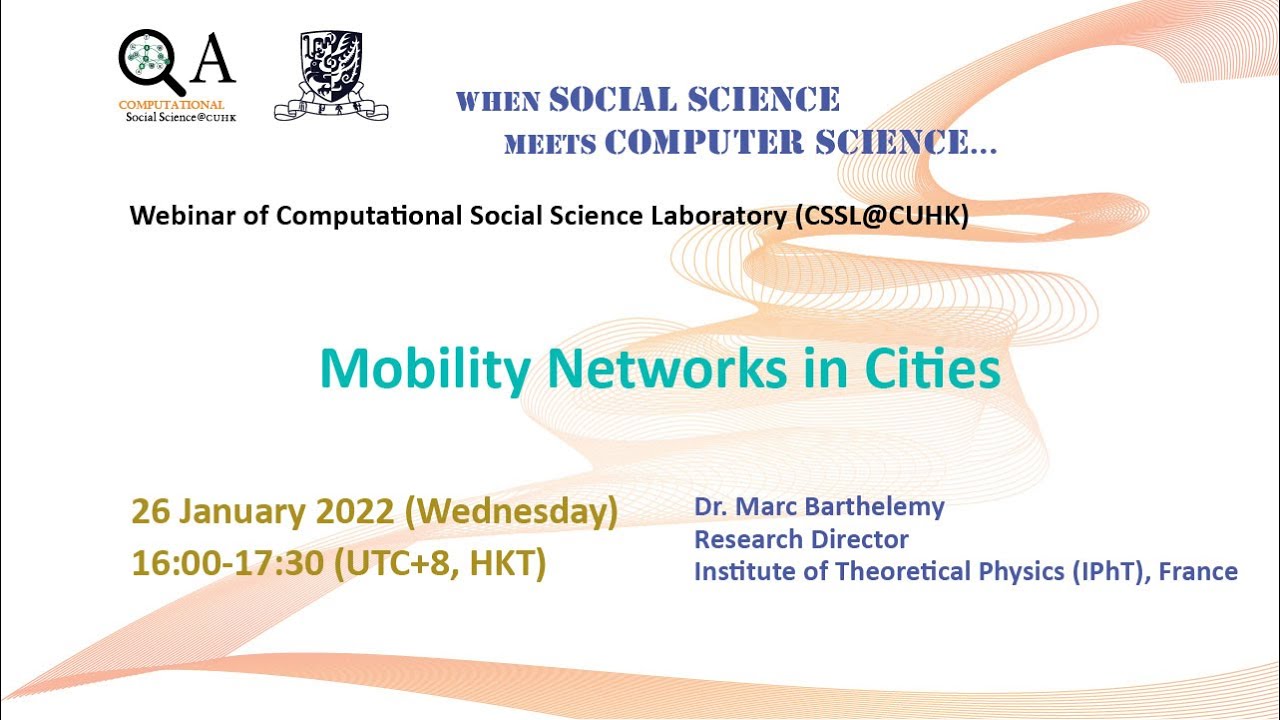 QA
COMPUTATIONAL
Social Science@CUHK

WHEN SOCIAL SCIENCE
MEETS COMPUTER SCIENCE...

Webinar of Computational Social Science Laboratory (CSSL@CUHK)

Mobility Networks in Cities

26 January 2022 (Wednesday)
16:00-17:30 (UTC+8, HKT)

Dr. Marc Barthelemy
Research Director
Institute of Theoretical Physics (IPhT), France